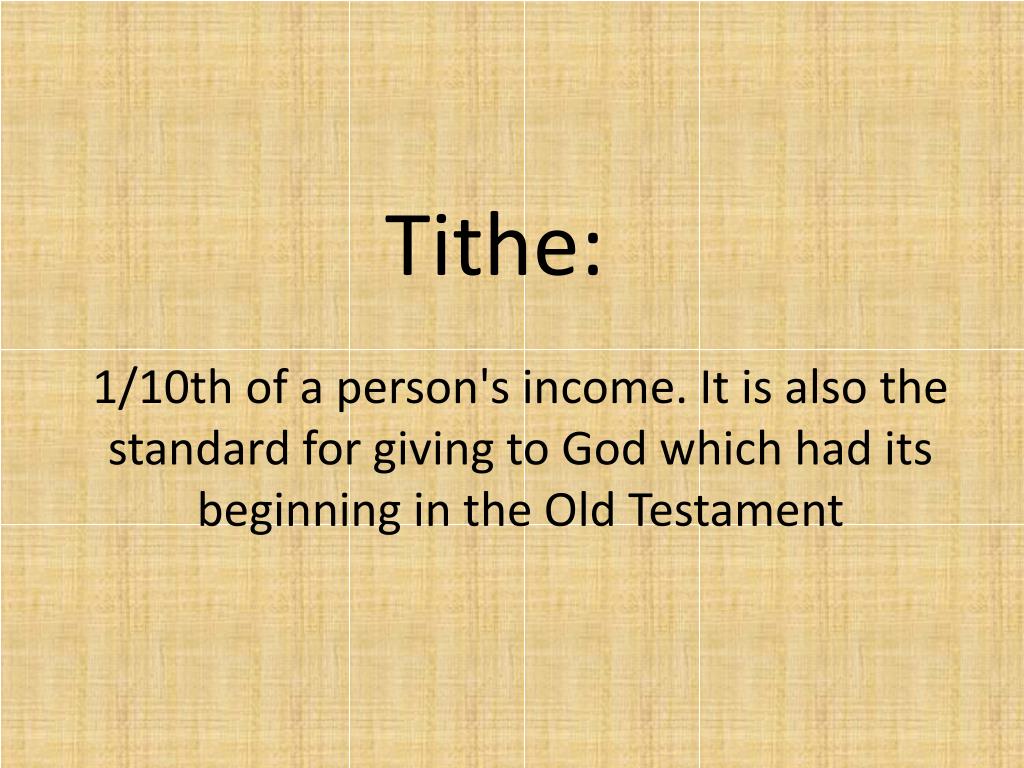 Tithe:

1/10th of a person's income. It is also the standard for giving to God which had its beginning in the Old Testament